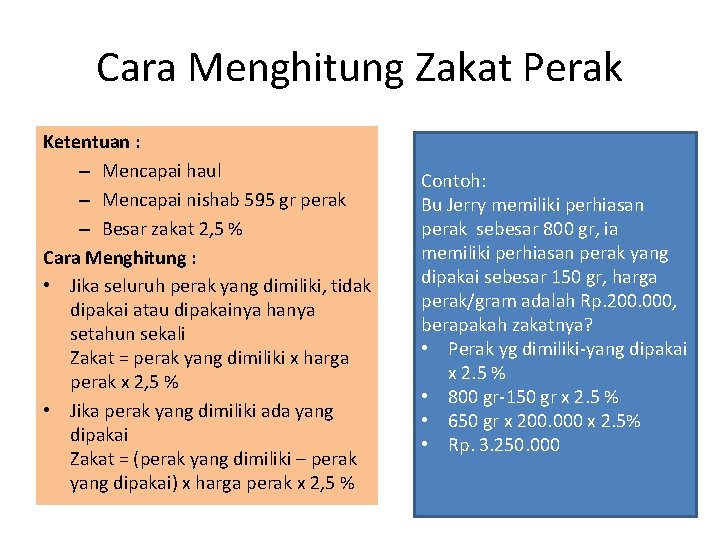 Cara Menghitung Zakat Perak

Ketentuan :
– Mencapai haul
– Mencapai nishab 595 gr perak
– Besar zakat 2,5 %

Cara Menghitung :
• Jika seluruh perak yang dimiliki, tidak dipakai atau dipakainya hanya setahun sekali
Zakat = perak yang dimiliki x harga perak x 2,5 %
• Jika perak yang dimiliki ada yang dipakai
Zakat = (perak yang dimiliki – perak yang dipakai) x harga perak x 2,5 %

Contoh:
Bu Jerry memiliki perhiasan perak sebesar 800 gr, ia memiliki perhiasan perak yang dipakai sebesar 150 gr, harga perak/gram adalah Rp.200.000, berapakah zakatnya?
• Perak yg dimiliki-yang dipakai x 2.5 %
• 800 gr-150 gr x 2.5 %
• 650 gr x 200.000 x 2.5%
• Rp. 3.250.000